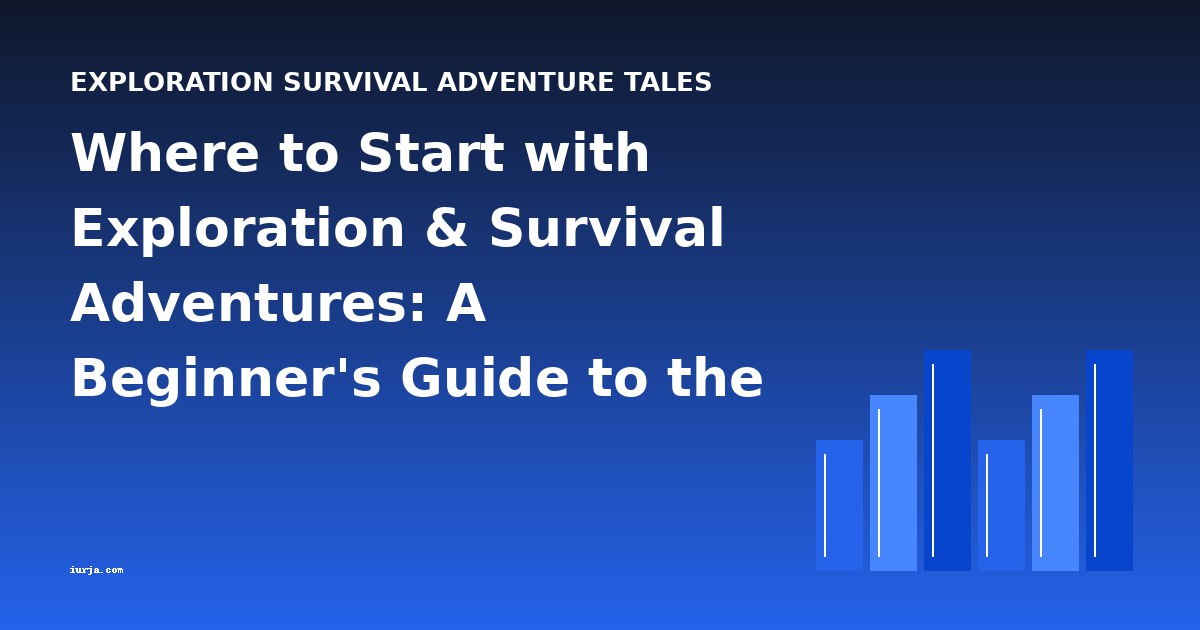 EXPLORATION SURVIVAL ADVENTURE TALES

Where to Start with Exploration & Survival Adventures: A Beginner's Guide to the

iurja.com